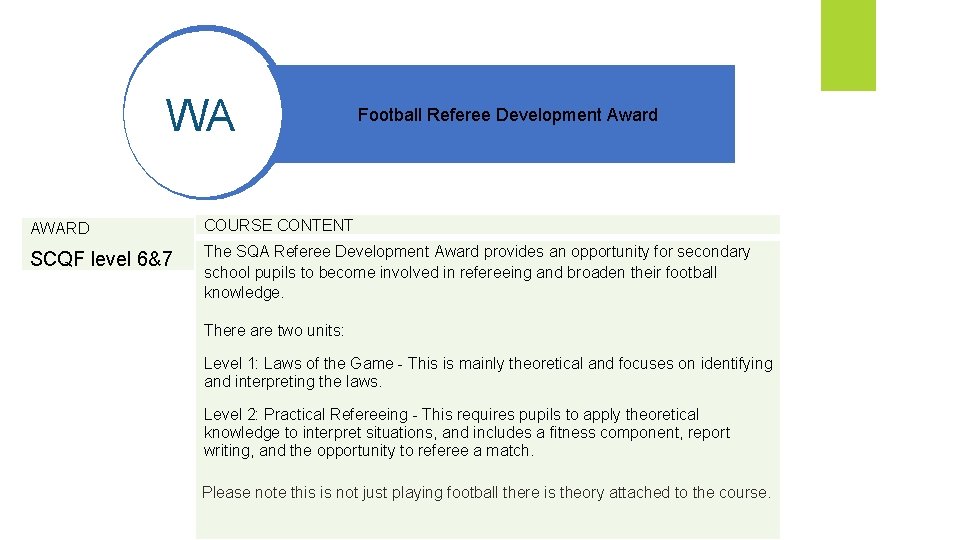 WA

Football Referee Development Award

AWARD

SCQF level 6&7

COURSE CONTENT

The SQA Referee Development Award provides an opportunity for secondary school pupils to become involved in refereeing and broaden their football knowledge.

There are two units:

Level 1: Laws of the Game - This is mainly theoretical and focuses on identifying and interpreting the laws.

Level 2: Practical Refereeing - This requires pupils to apply theoretical knowledge to interpret situations, and includes a fitness component, report writing, and the opportunity to referee a match.

Please note this is not just playing football there is theory attached to the course.